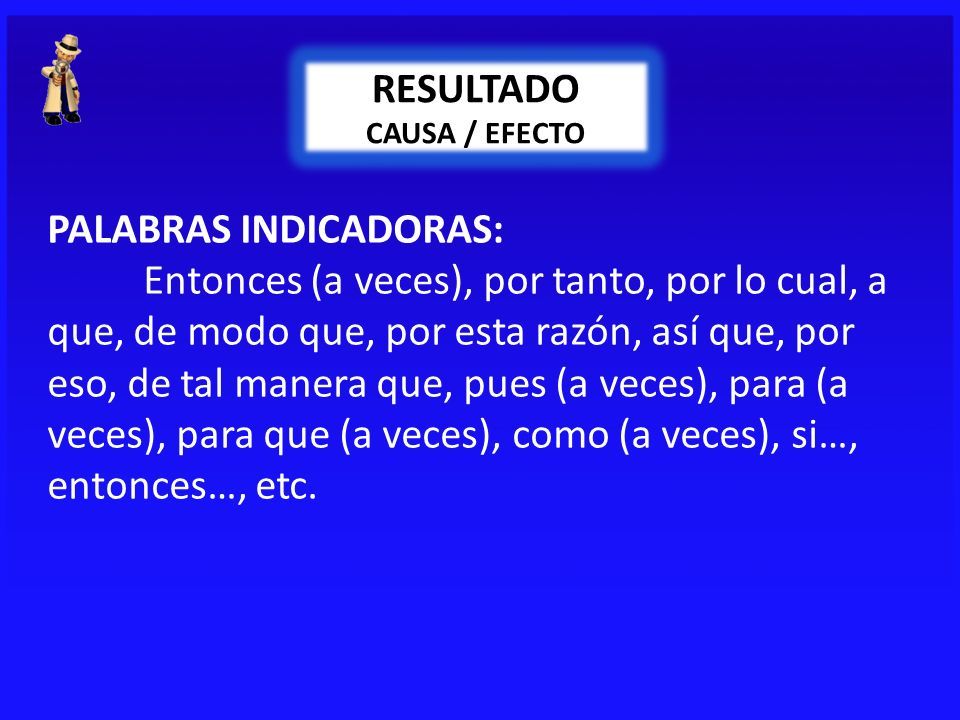 RESULTADO
CAUSA / EFECTO

PALABRAS INDICADORAS:
Entonces (a veces), por tanto, por lo cual, a que, de modo que, por esta razón, así que, por eso, de tal manera que, pues (a veces), para (a veces), para que (a veces), como (a veces), si…, entonces…, etc.